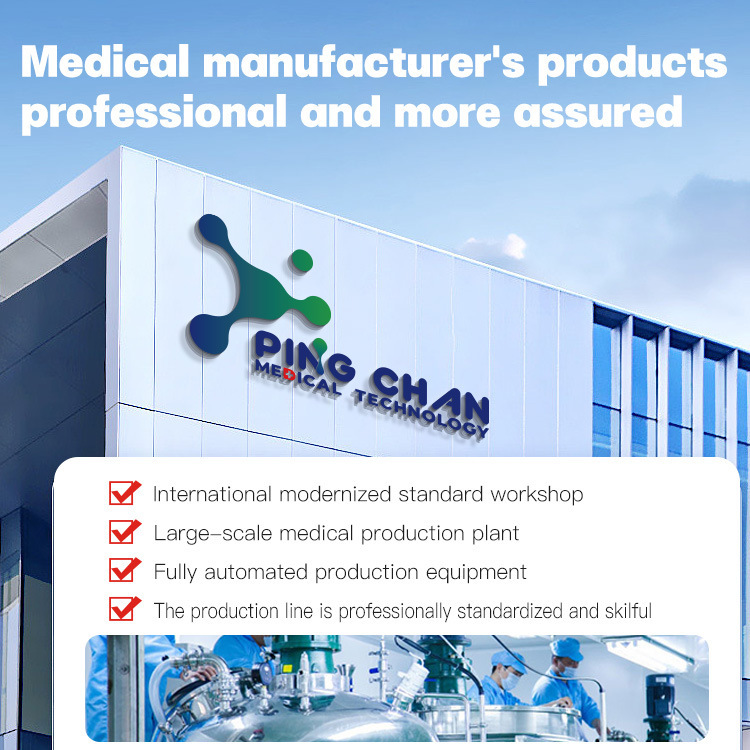 Medical manufacturer's products professional and more assured

PING CHAN
MEDICAL TECHNOLOGY

International modernized standard workshop

Large-scale medical production plant

Fully automated production equipment

The production line is professionally standardized and skilful